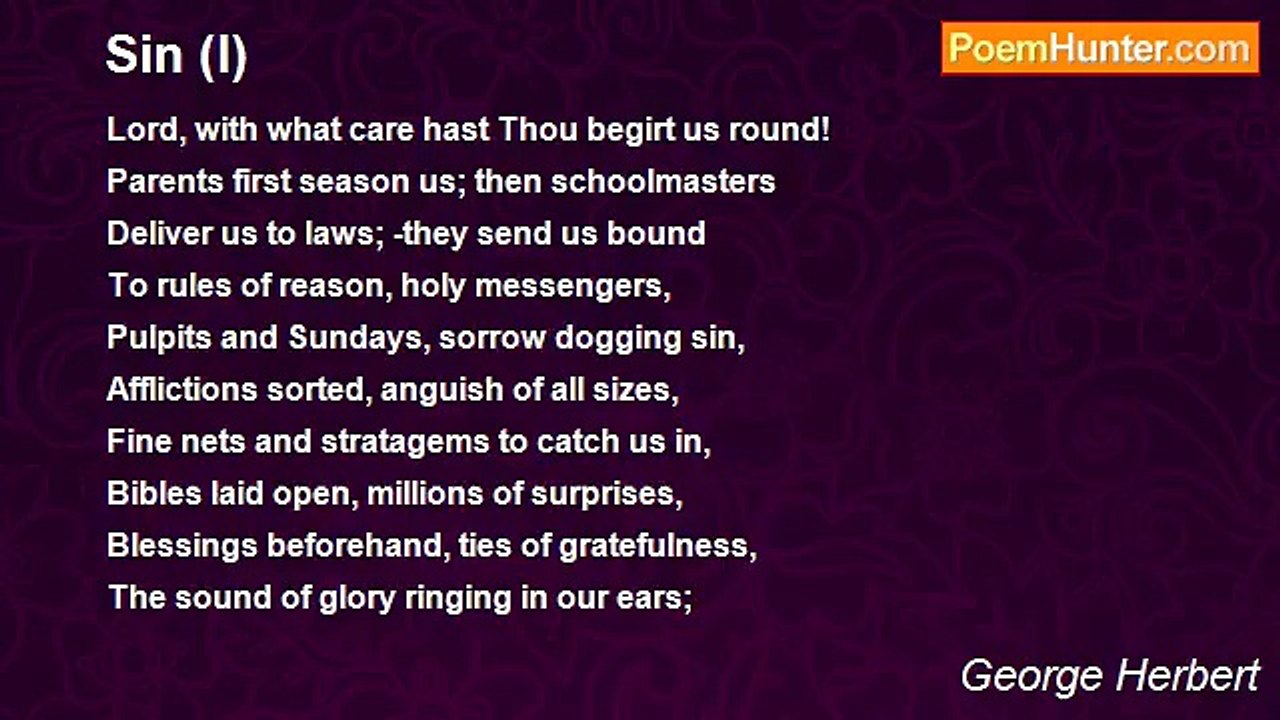 Sin (I)

PoemHunter.com

Lord, with what care hast Thou begirt us round!
Parents first season us; then schoolmasters
Deliver us to laws; -they send us bound
To rules of reason, holy messengers,
Pulpits and Sundays, sorrow dogging sin,
Afflictions sorted, anguish of all sizes,
Fine nets and stratagems to catch us in,
Bibles laid open, millions of surprises,
Blessings beforehand, ties of gratefulness,
The sound of glory ringing in our ears;

George Herbert